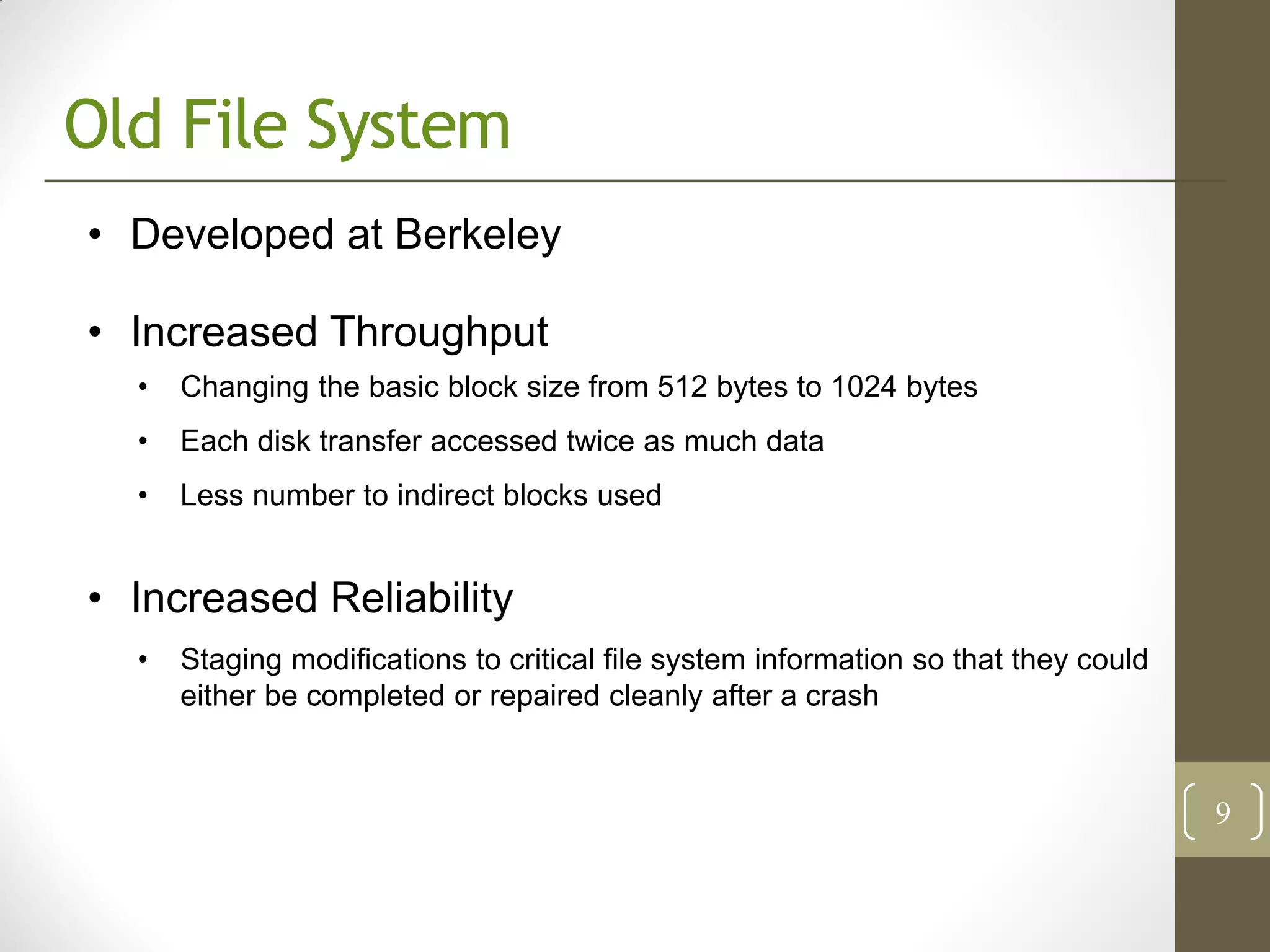 Old File System

• Developed at Berkeley

• Increased Throughput
  • Changing the basic block size from 512 bytes to 1024 bytes
  • Each disk transfer accessed twice as much data
  • Less number to indirect blocks used

• Increased Reliability
  • Staging modifications to critical file system information so that they could either be completed or repaired cleanly after a crash

9